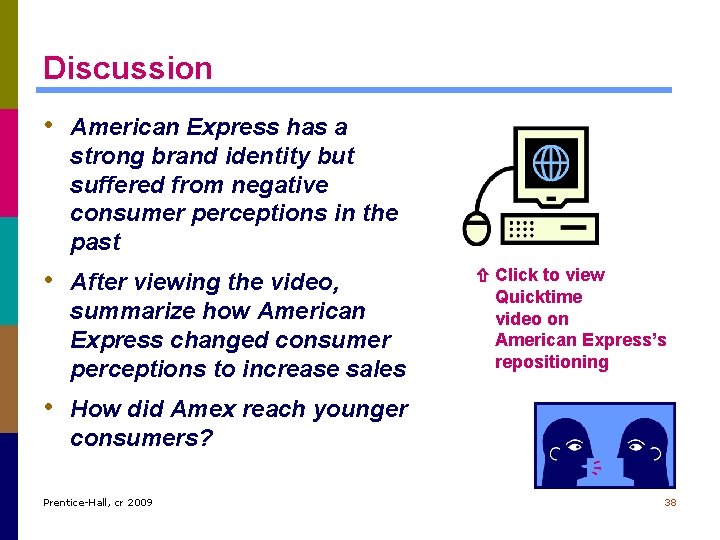 Discussion

• American Express has a strong brand identity but suffered from negative consumer perceptions in the past

• After viewing the video, summarize how American Express changed consumer perceptions to increase sales

• How did Amex reach younger consumers?

⇧ Click to view Quicktime video on American Express's repositioning

Prentice-Hall, cr 2009

38